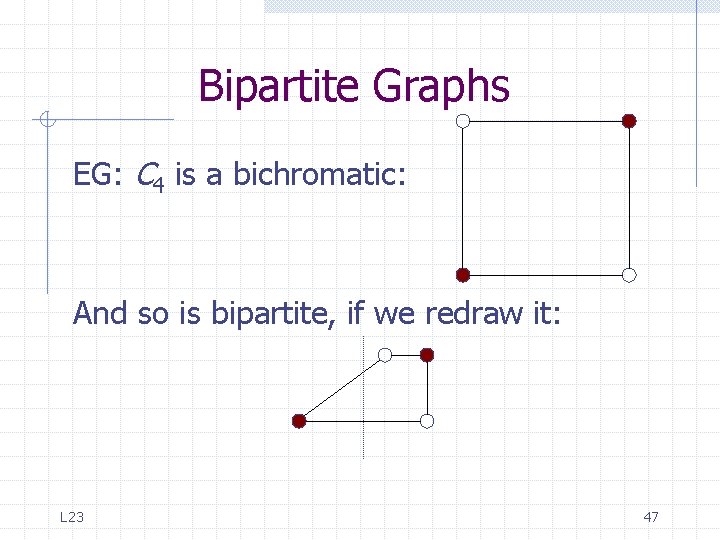 Bipartite Graphs

EG: $C_4$ is a bichromatic:

And so is bipartite, if we redraw it:

L23

47